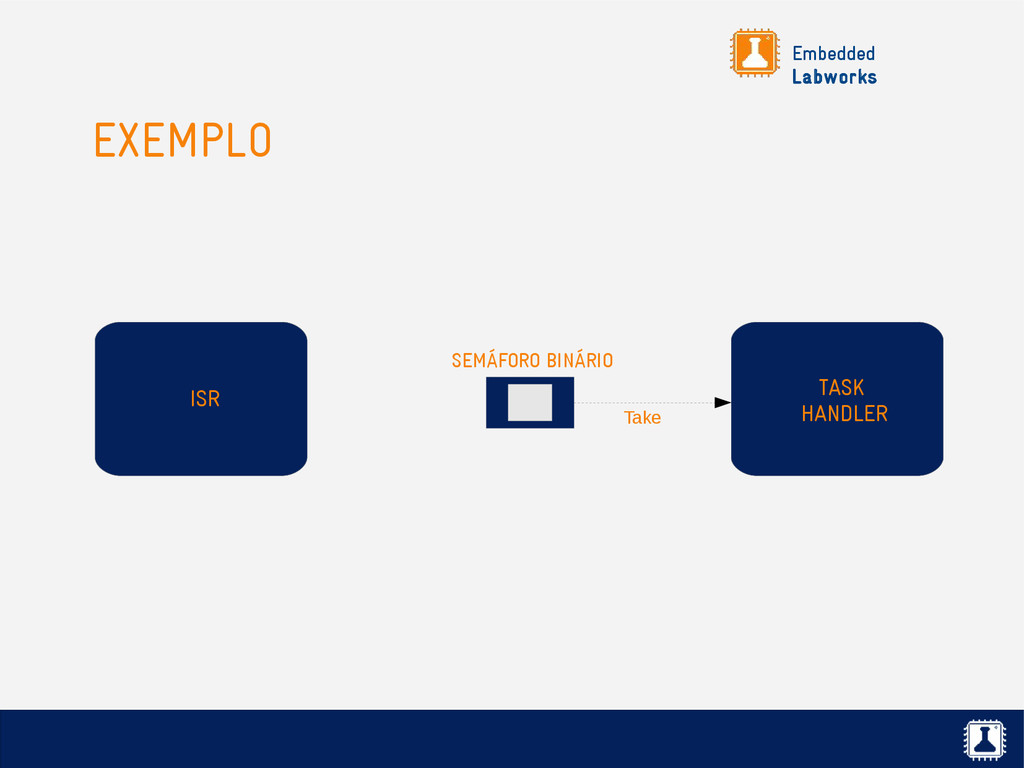 Embedded
Labworks

EXEMPLO

ISR

SEMÁFORO BINÁRIO

Take

TASK
HANDLER